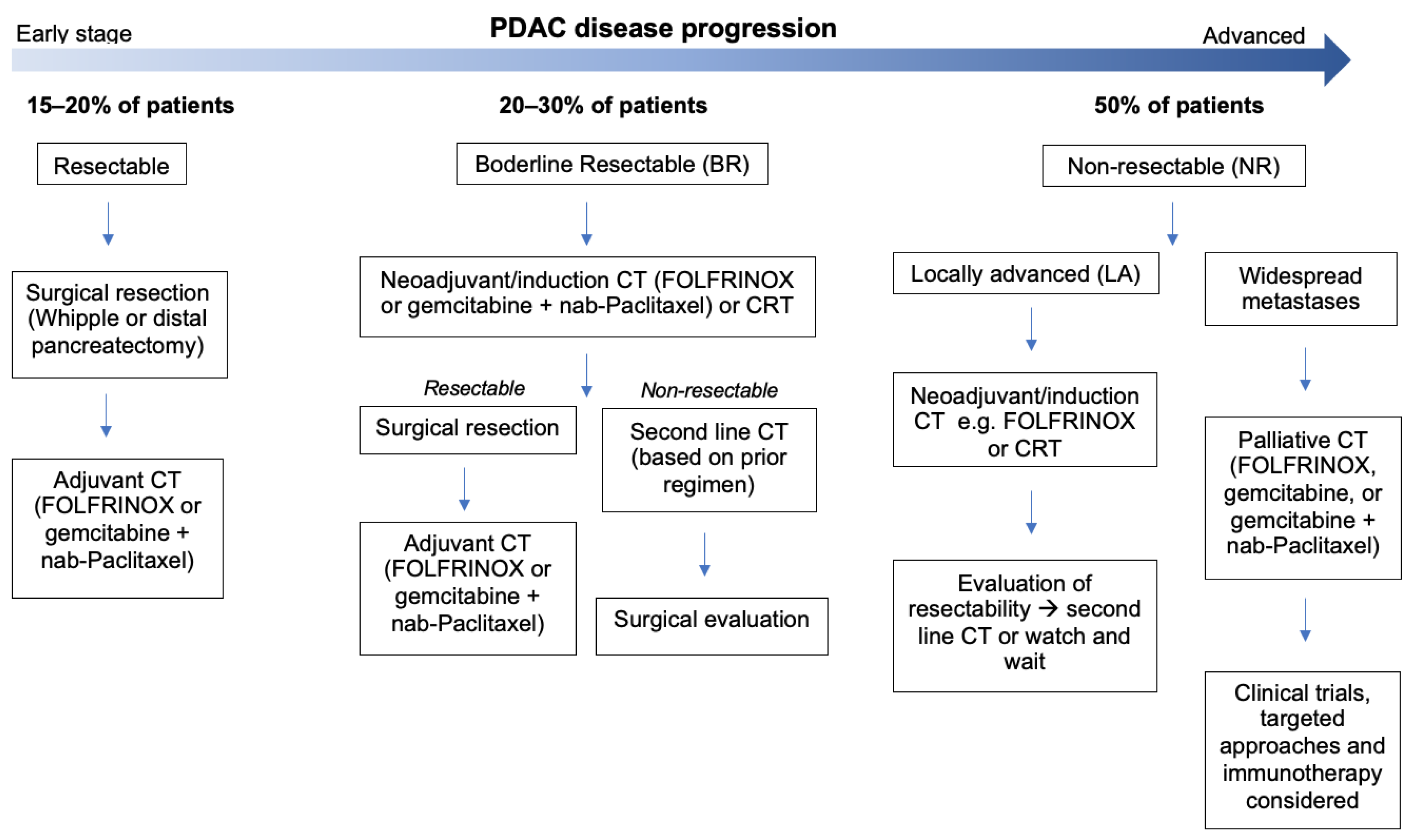 Early stage

PDAC disease progression

Advanced

15–20% of patients

Resectable

Surgical resection (Whipple or distal pancreatectomy)

Adjuvant CT (FOLFRINOX or gemcitabine + nab-Paclitaxel)

20–30% of patients

Boderline Resectable (BR)

Neoadjuvant/induction CT (FOLFRINOX or gemcitabine + nab-Paclitaxel) or CRT

Resectable

Surgical resection

Adjuvant CT (FOLFRINOX or gemcitabine + nab-Paclitaxel)

Non-resectable

Second line CT (based on prior regimen)

Surgical evaluation

50% of patients

Non-resectable (NR)

Locally advanced (LA)

Neoadjuvant/induction CT e.g. FOLFRINOX or CRT

Evaluation of resectability → second line CT or watch and wait

Widespread metastases

Palliative CT (FOLFRINOX, gemcitabine, or gemcitabine + nab-Paclitaxel)

Clinical trials, targeted approaches and immunotherapy considered